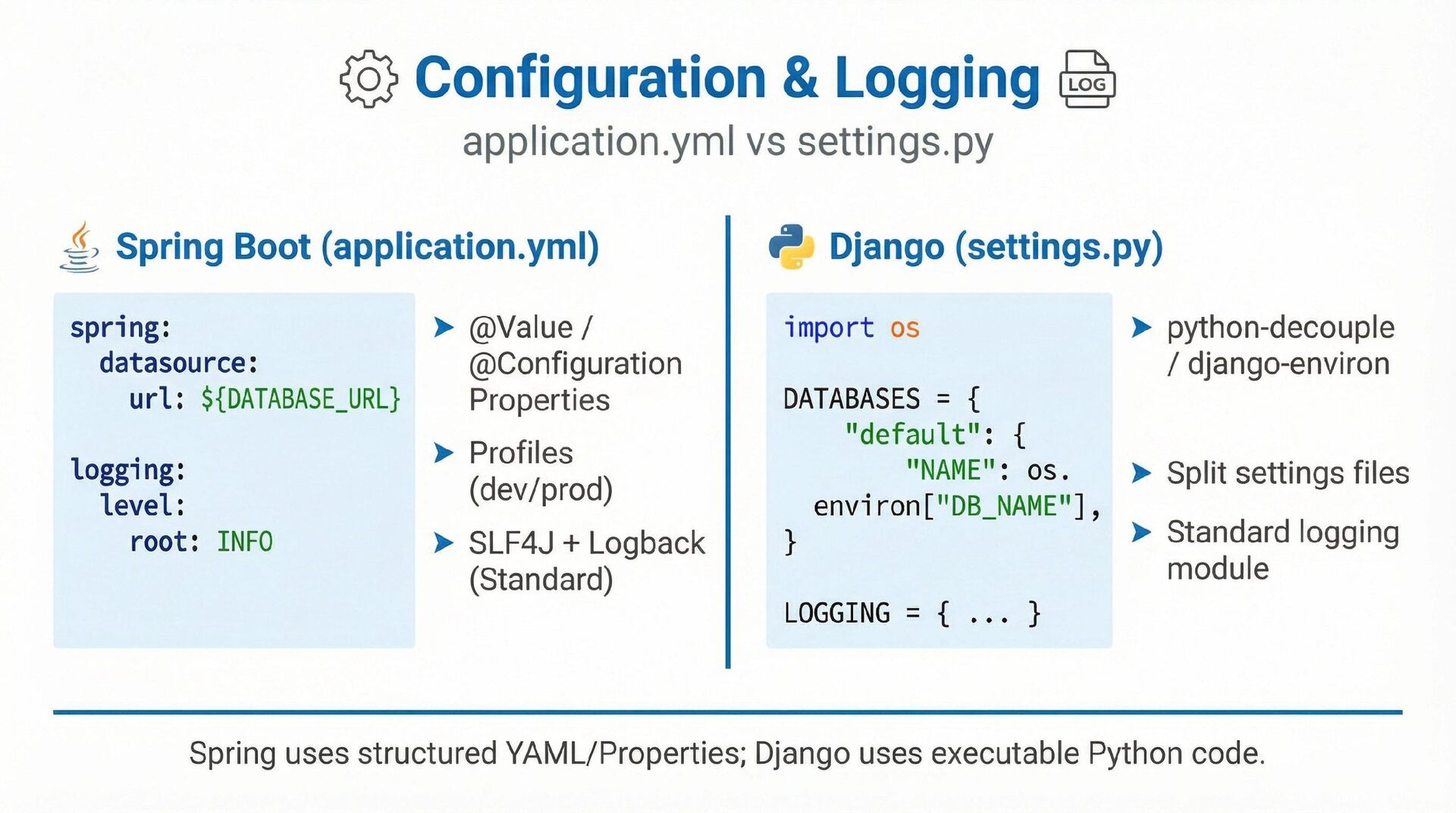 Configuration & Logging LOG

application.yml vs settings.py

Spring Boot (application.yml)

spring:
  datasource:
    url: ${DATABASE_URL}

logging:
  level:
    root: INFO

@Value / @Configuration Properties

Profiles (dev/prod)

SLF4J + Logback (Standard)

Django (settings.py)

import os

DATABASES = {
    "default": {
        "NAME": os.
  environ["DB_NAME"],
}

LOGGING = { ... }

python-decouple / django-environ

Split settings files

Standard logging module

Spring uses structured YAML/Properties; Django uses executable Python code.